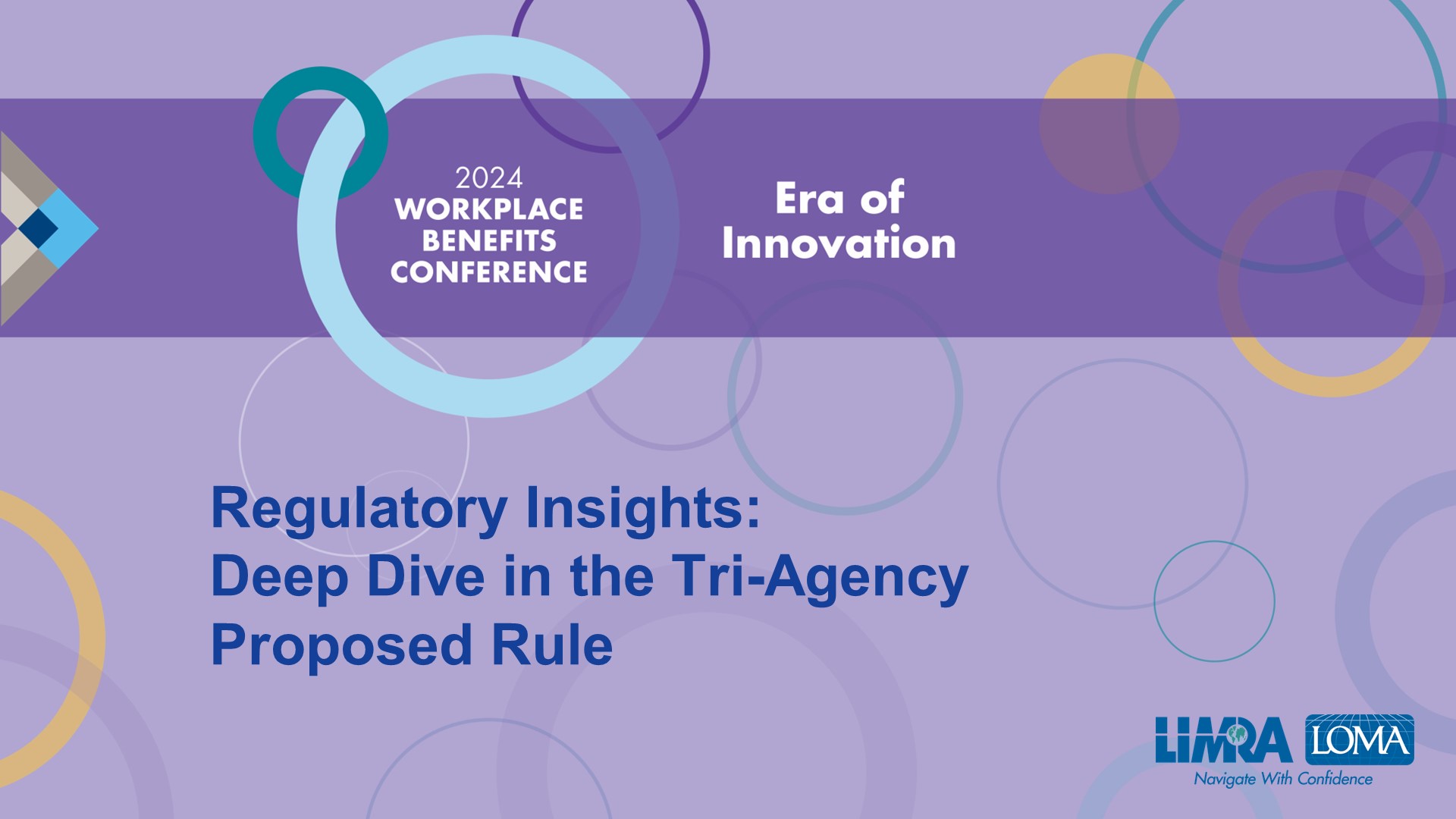 2024
WORKPLACE
BENEFITS
CONFERENCE

Era of
Innovation

Regulatory Insights:
Deep Dive in the Tri-Agency
Proposed Rule

LIMRA LOMA
Navigate With Confidence